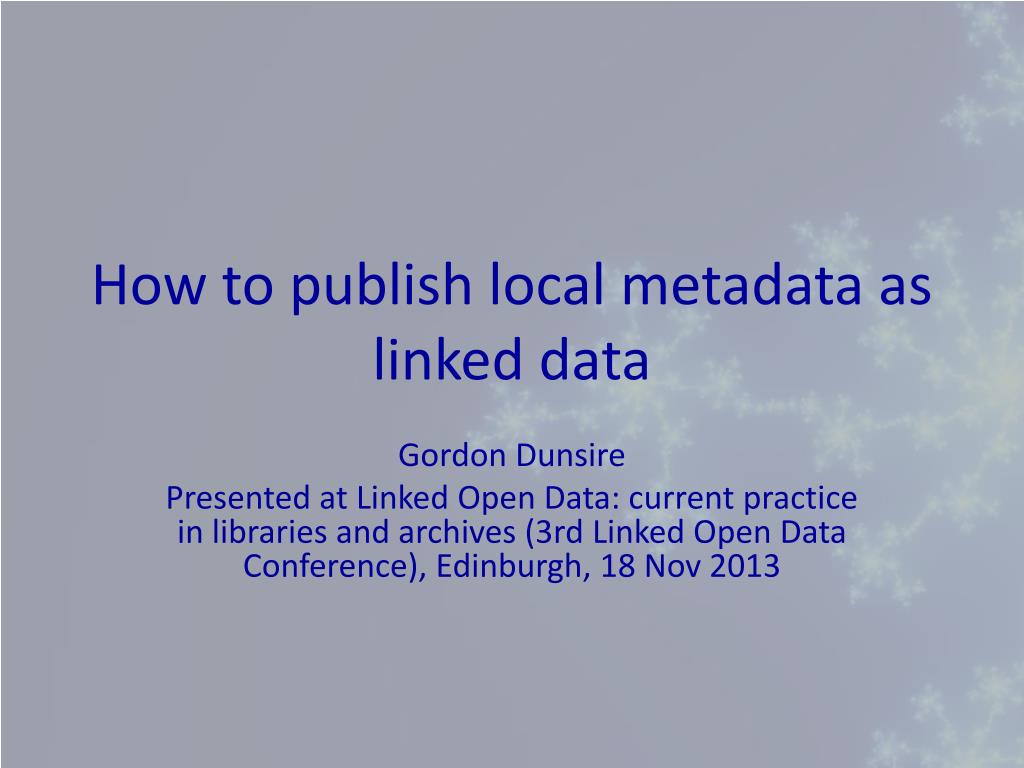 How to publish local metadata as linked data

Gordon Dunsire

Presented at Linked Open Data: current practice in libraries and archives (3rd Linked Open Data Conference), Edinburgh, 18 Nov 2013